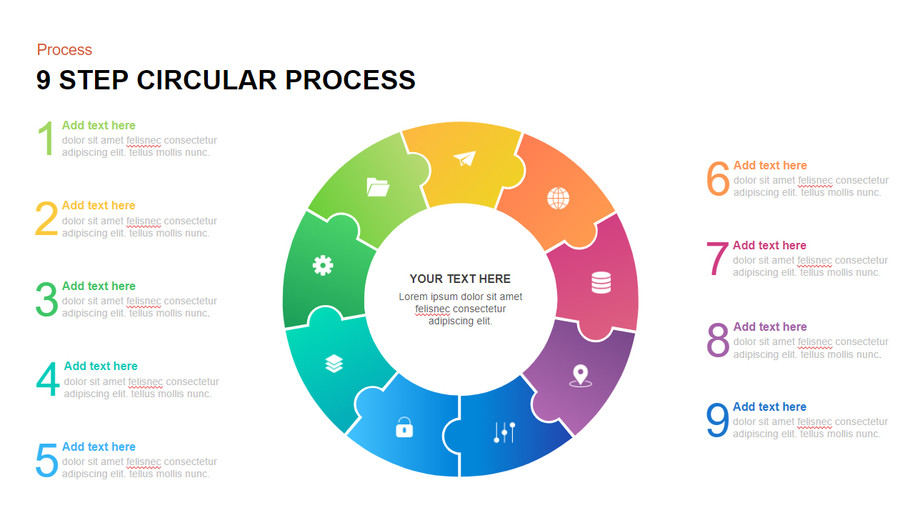 Process
9 STEP CIRCULAR PROCESS

1 Add text here
dolor sit amet felisnec consectetur adipiscing elit. tellus mollis nunc.

2 Add text here
dolor sit amet felisnec consectetur adipiscing elit. tellus mollis nunc.

3 Add text here
dolor sit amet felisnec consectetur adipiscing elit. tellus mollis nunc.

4 Add text here
dolor sit amet felisnec consectetur adipiscing elit. tellus mollis nunc.

5 Add text here
dolor sit amet felisnec consectetur adipiscing elit. tellus mollis nunc.

YOUR TEXT HERE
Lorem ipsum dolor sit amet felisnec consectetur adipiscing elit.

6 Add text here
dolor sit amet felisnec consectetur adipiscing elit. tellus mollis nunc.

7 Add text here
dolor sit amet felisnec consectetur adipiscing elit. tellus mollis nunc.

8 Add text here
dolor sit amet felisnec consectetur adipiscing elit. tellus mollis nunc.

9 Add text here
dolor sit amet felisnec consectetur adipiscing elit. tellus mollis nunc.